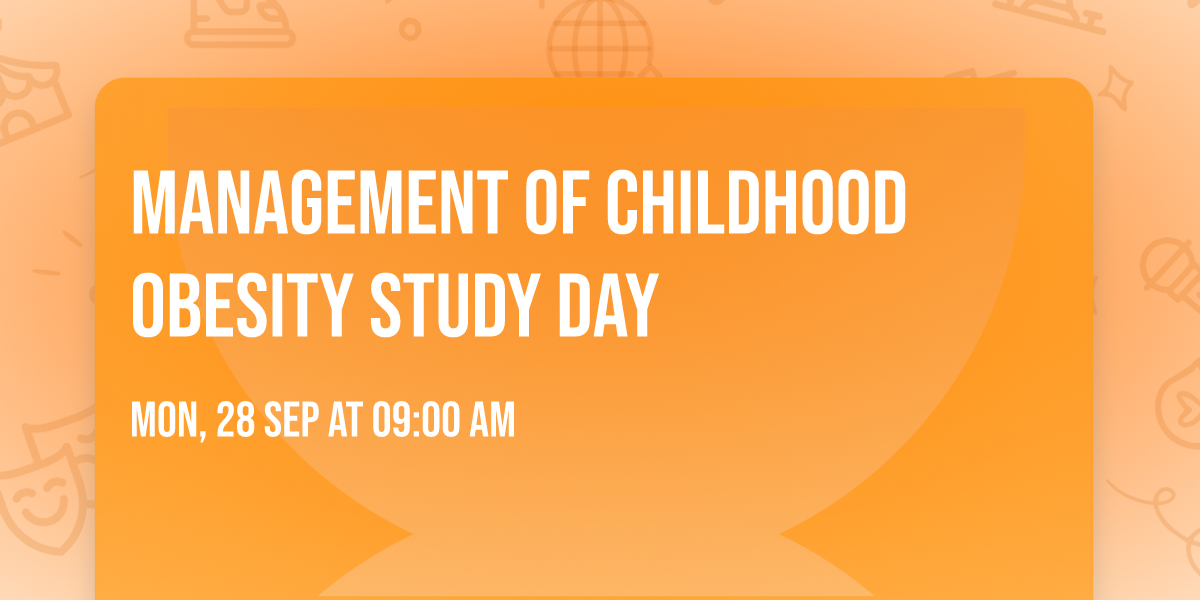 MANAGEMENT OF CHILDHOOD OBESITY STUDY DAY

MON, 28 SEP AT 09:00 AM